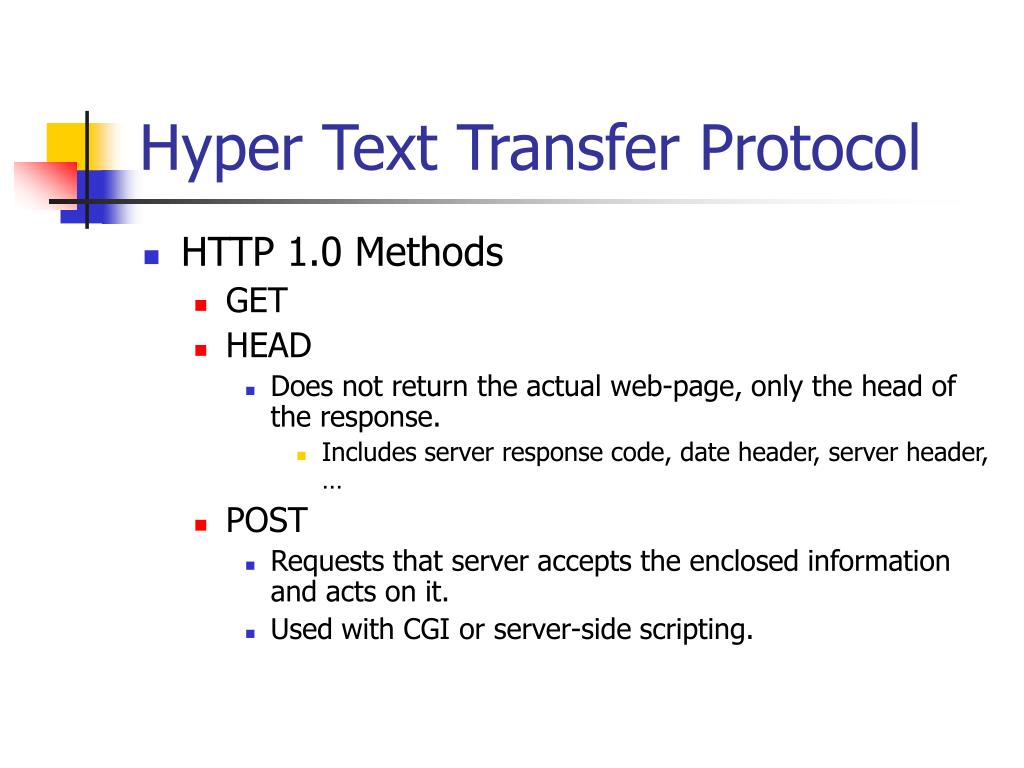 Hyper Text Transfer Protocol

- HTTP 1.0 Methods
  - GET
  - HEAD
    - Does not return the actual web-page, only the head of the response.
      - Includes server response code, date header, server header, …
  - POST
    - Requests that server accepts the enclosed information and acts on it.
    - Used with CGI or server-side scripting.